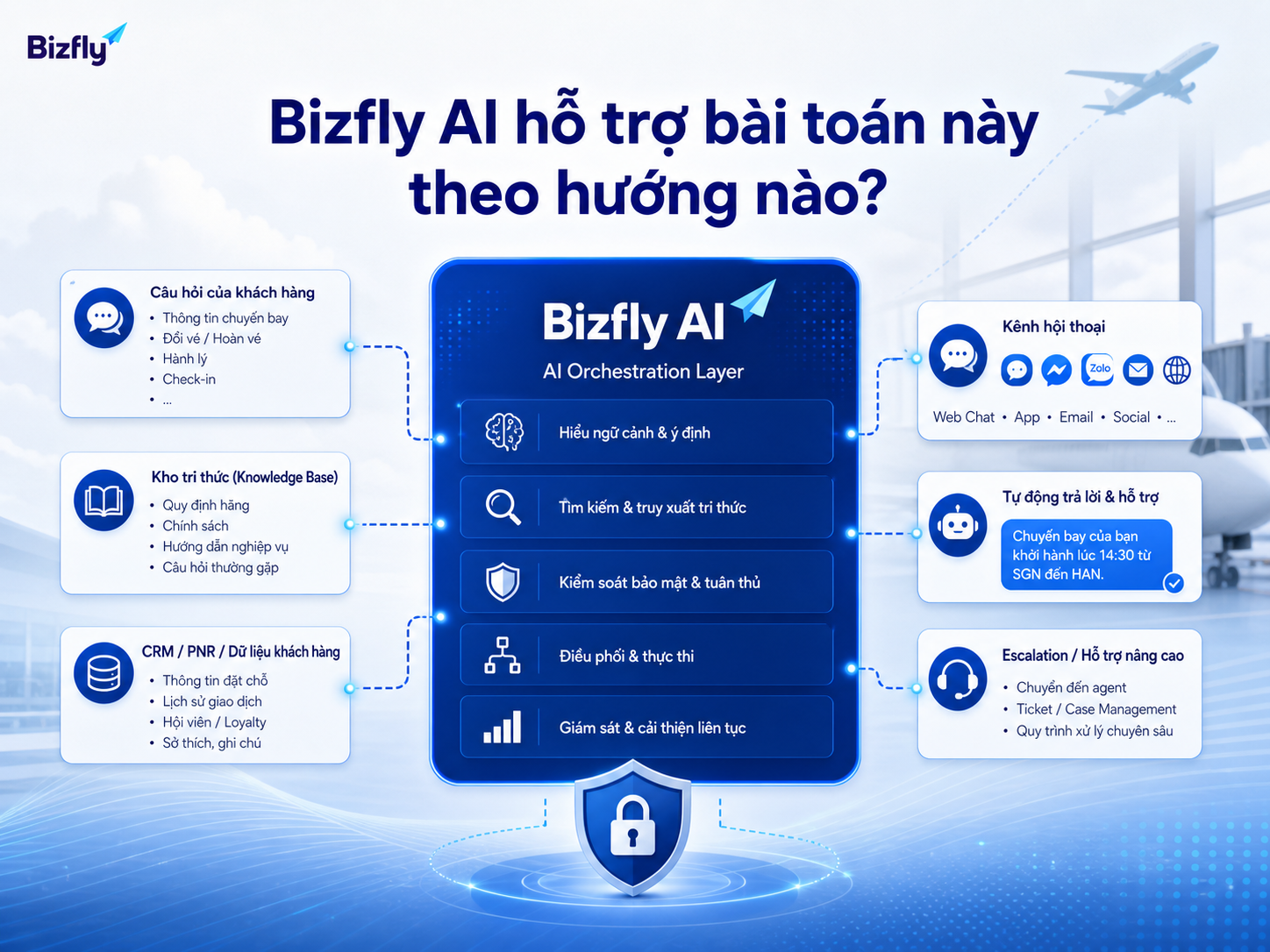 Bizfly

Bizfly AI hỗ trợ bài toán này theo hướng nào?

Câu hỏi của khách hàng
• Thông tin chuyến bay
• Đổi vé / Hoàn vé
• Hành lý
• Check-in
• ...

Kho tri thức (Knowledge Base)
• Quy định hãng
• Chính sách
• Hướng dẫn nghiệp vụ
• Câu hỏi thường gặp

CRM / PNR / Dữ liệu khách hàng
• Thông tin đặt chỗ
• Lịch sử giao dịch
• Hội viên / Loyalty
• Sở thích, ghi chú

Bizfly AI
AI Orchestration Layer

Hiểu ngữ cảnh & ý định

Tìm kiếm & truy xuất tri thức

Kiểm soát bảo mật & tuân thủ

Điều phối & thực thi

Giám sát & cải thiện liên tục

Kênh hội thoại
Zalo
Web Chat • App • Email • Social • ...

Tự động trả lời & hỗ trợ
Chuyến bay của bạn khởi hành lúc 14:30 từ SGN đến HAN.

Escalation / Hỗ trợ nâng cao
• Chuyển đến agent
• Ticket / Case Management
• Quy trình xử lý chuyên sâu